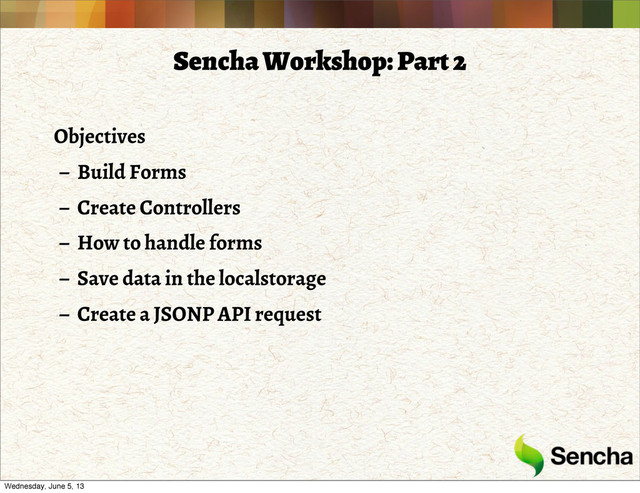 Sencha Workshop: Part 2

Objectives

– Build Forms

– Create Controllers

– How to handle forms

– Save data in the localstorage

– Create a JSONP API request

Sencha

Wednesday, June 5, 13